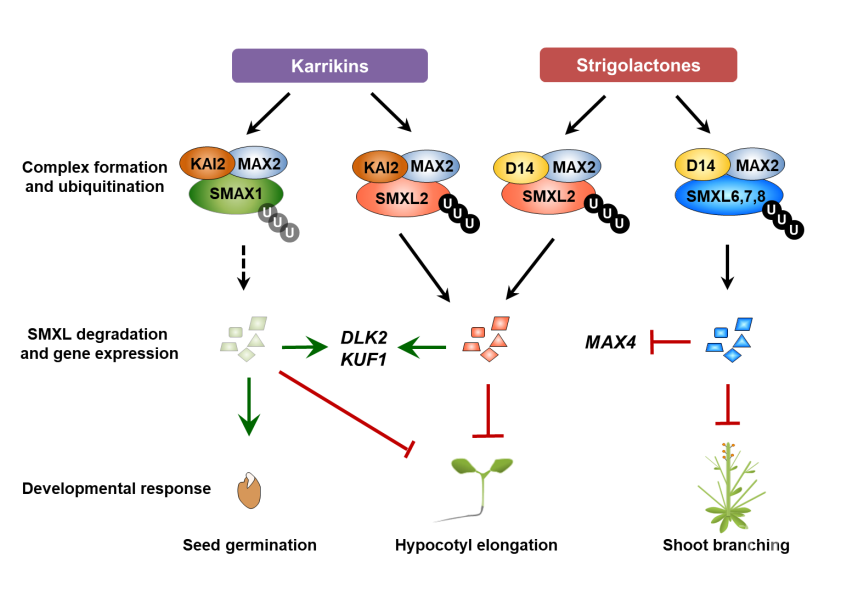 Karrikins

Strigolactones

Complex formation and ubiquitination

KAI2 MAX2 SMAX1 U U U

KAI2 MAX2 SMXL2 U U U

D14 MAX2 SMXL2 U U U

D14 MAX2 SMXL6,7,8 U U U

SMXL degradation and gene expression

DLK2
KUF1

MAX4

Developmental response

Seed germination

Hypocotyl elongation

Shoot branching